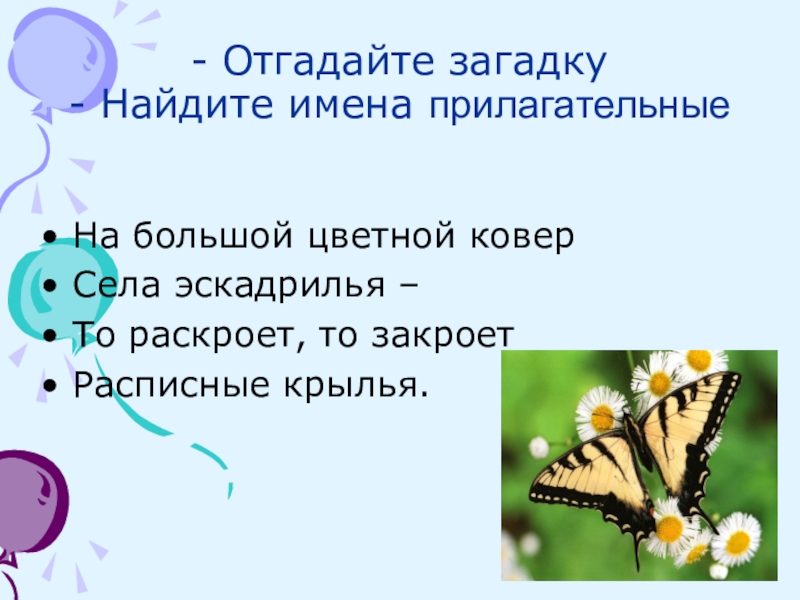 - Отгадайте загадку
- Найдите имена прилагательные

• На большой цветной ковер
• Села эскадрилья –
• То раскроет, то закроет
• Расписные крылья.